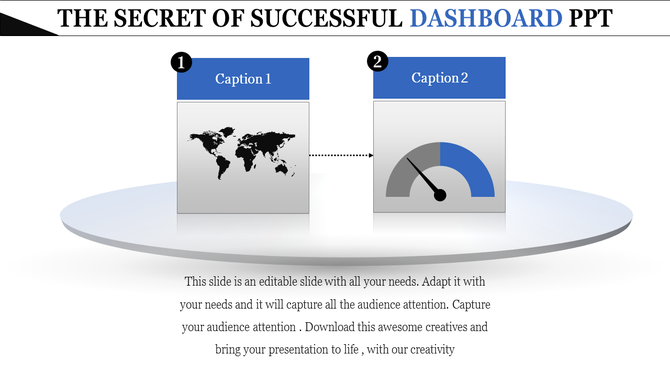 THE SECRET OF SUCCESSFUL DASHBOARD PPT

1

Caption 1

2

Caption 2

This slide is an editable slide with all your needs. Adapt it with your needs and it will capture all the audience attention. Capture your audience attention . Download this awesome creatives and bring your presentation to life , with our creativity